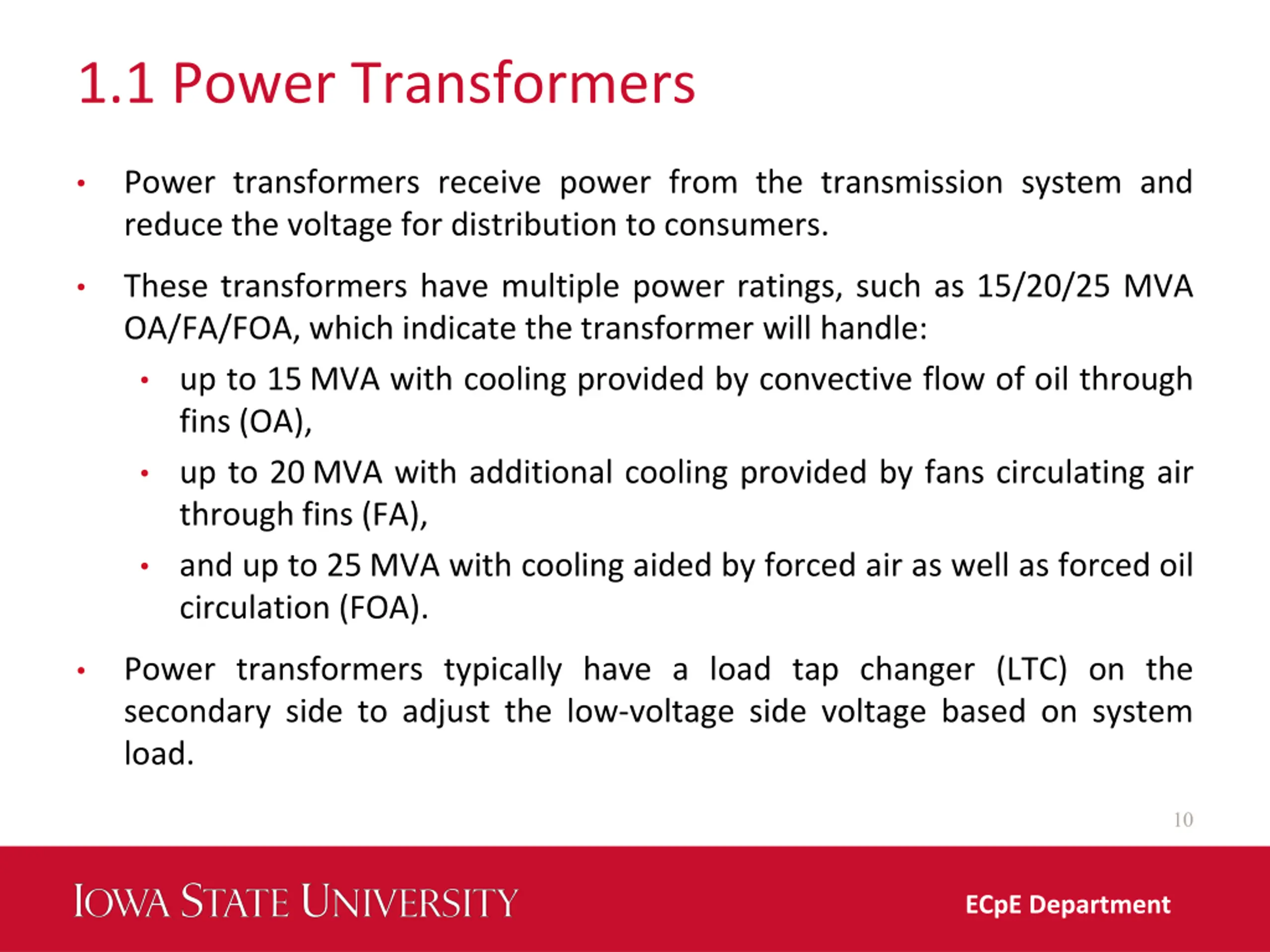 1.1 Power Transformers

• Power transformers receive power from the transmission system and reduce the voltage for distribution to consumers.

• These transformers have multiple power ratings, such as 15/20/25 MVA OA/FA/FOA, which indicate the transformer will handle:
  • up to 15 MVA with cooling provided by convective flow of oil through fins (OA),
  • up to 20 MVA with additional cooling provided by fans circulating air through fins (FA),
  • and up to 25 MVA with cooling aided by forced air as well as forced oil circulation (FOA).

• Power transformers typically have a load tap changer (LTC) on the secondary side to adjust the low-voltage side voltage based on system load.

10

IOWA STATE UNIVERSITY

ECpE Department